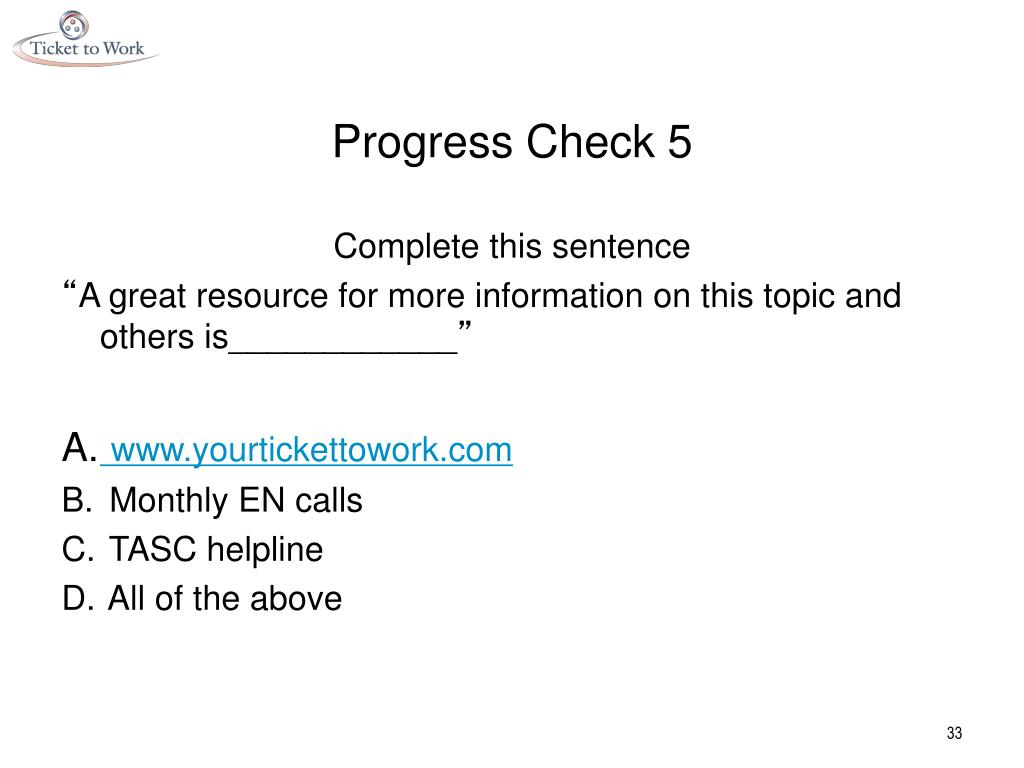 Ticket to Work

Progress Check 5

Complete this sentence

“A great resource for more information on this topic and others is____________”

A. www.yourtickettowork.com
B. Monthly EN calls
C. TASC helpline
D. All of the above

33